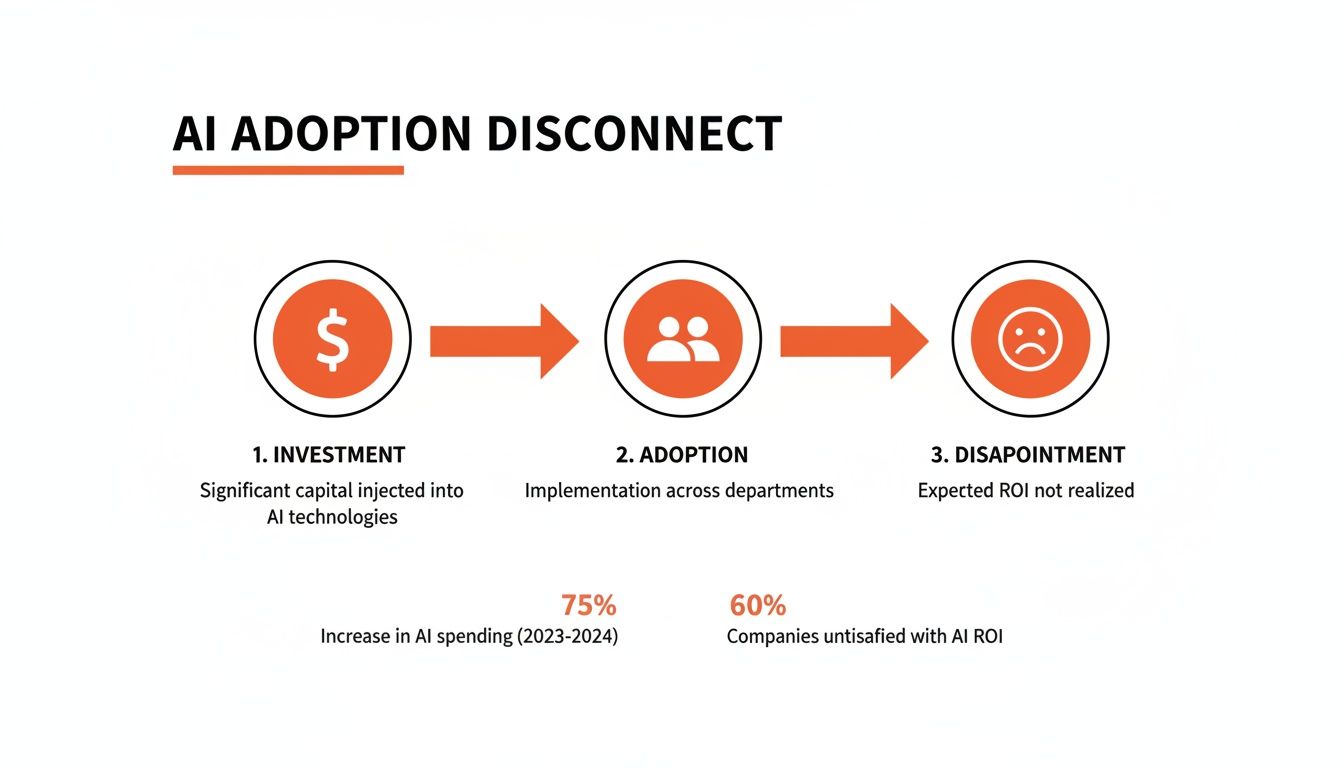 AI ADOPTION DISCONNECT

$

1. INVESTMENT
Significant capital injected into AI technologies

2. ADOPTION
Implementation across departments

3. DISAPOINTMENT
Expected ROI not realized

75%
Increase in AI spending (2023-2024)

60%
Companies untisafied with AI ROI